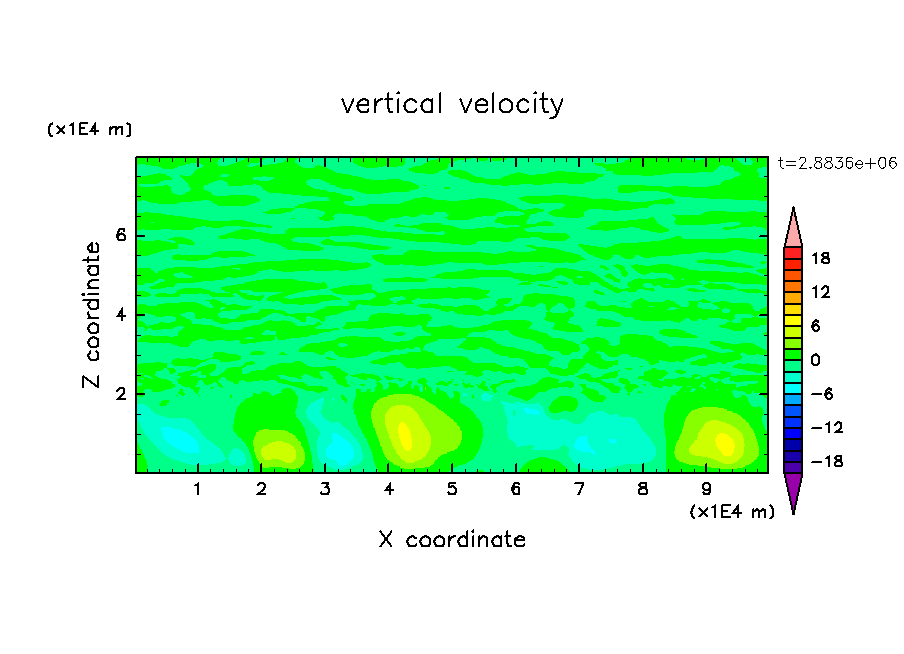 vertical velocity

(x1E4 m)

t=2.8836e+06

Z coordinate

6
4
2

1 2 3 4 5 6 7 8 9

(x1E4 m)

X coordinate

18
12
6
0
−6
−12
−18